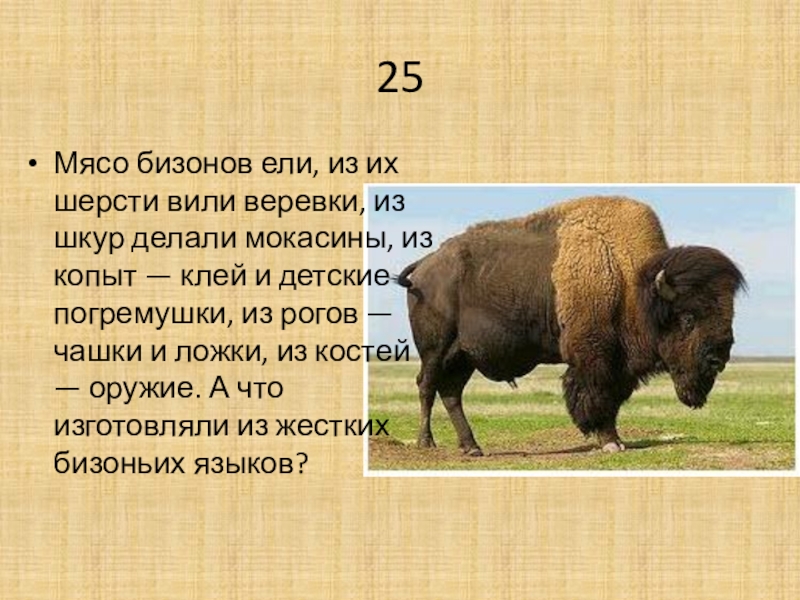 25

• Мясо бизонов ели, из их шерсти вили веревки, из шкур делали мокасины, из копыт — клей и детские погремушки, из рогов — чашки и ложки, из костей — оружие. А что изготовляли из жестких бизоньих языков?